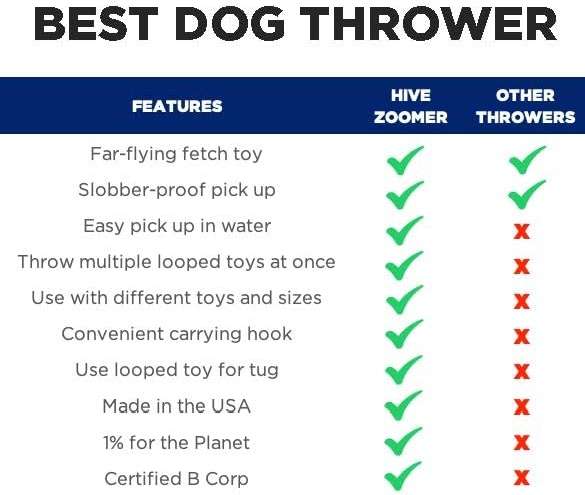 BEST DOG THROWER

| FEATURES | HIVE ZOOMER | OTHER THROWERS |
|---|---|---|
| Far-flying fetch toy | ✓ | ✓ |
| Slobber-proof pick up | ✓ | ✓ |
| Easy pick up in water | ✓ | x |
| Throw multiple looped toys at once | ✓ | x |
| Use with different toys and sizes | ✓ | x |
| Convenient carrying hook | ✓ | x |
| Use looped toy for tug | ✓ | x |
| Made in the USA | ✓ | x |
| 1% for the Planet | ✓ | x |
| Certified B Corp | ✓ | x |